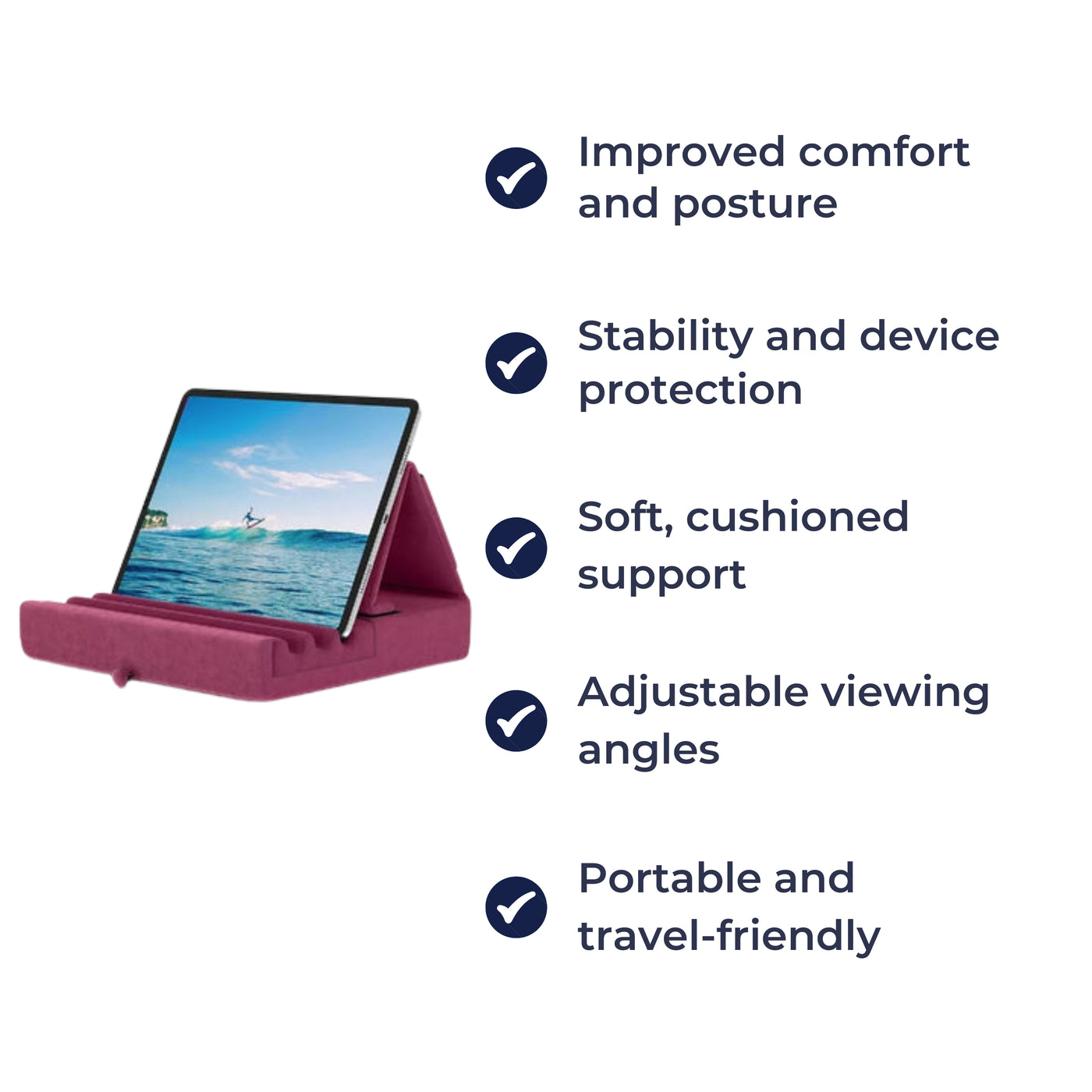 Improved comfort and posture

Stability and device protection

Soft, cushioned support

Adjustable viewing angles

Portable and travel-friendly